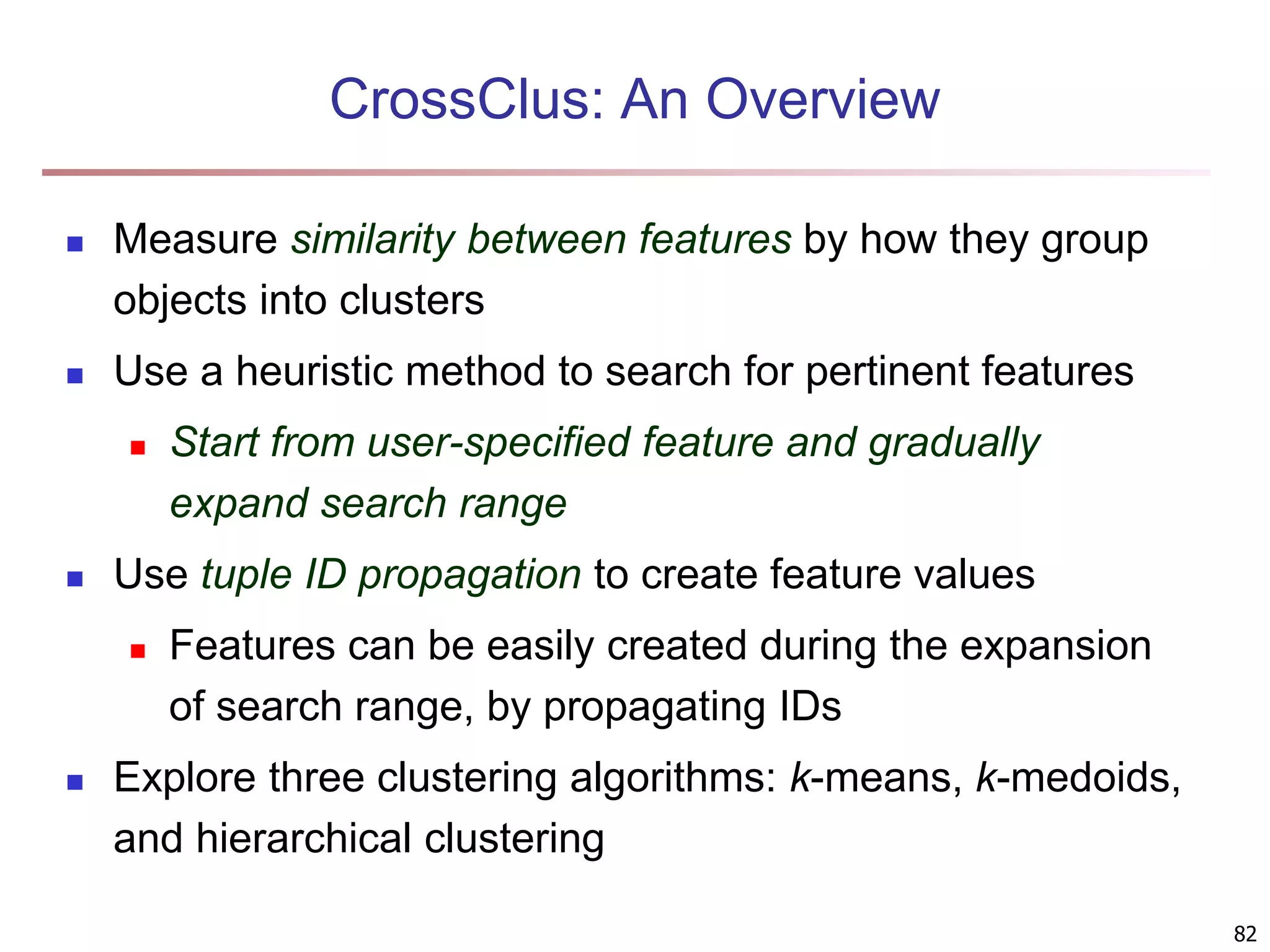 CrossClus: An Overview

- Measure similarity between features by how they group objects into clusters
- Use a heuristic method to search for pertinent features
  - Start from user-specified feature and gradually expand search range
- Use tuple ID propagation to create feature values
  - Features can be easily created during the expansion of search range, by propagating IDs
- Explore three clustering algorithms: k-means, k-medoids, and hierarchical clustering

82